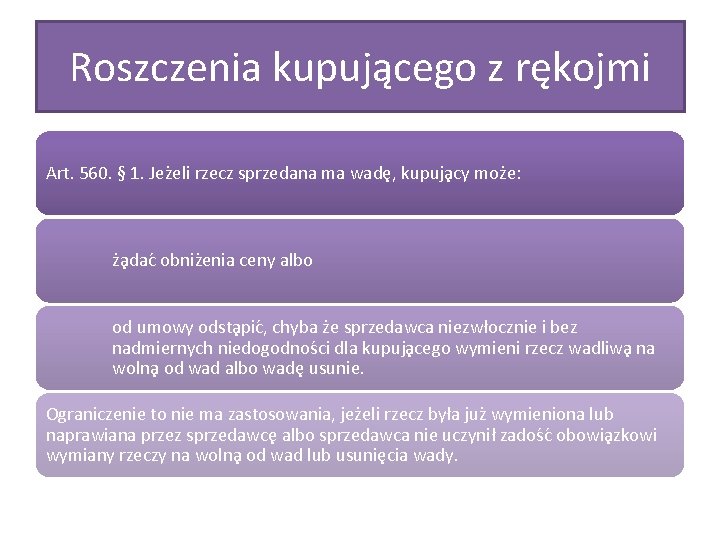 Roszczenia kupującego z rękojmi

Art. 560. § 1. Jeżeli rzecz sprzedana ma wadę, kupujący może:

żądać obniżenia ceny albo

od umowy odstąpić, chyba że sprzedawca niezwłocznie i bez nadmiernych niedogodności dla kupującego wymieni rzecz wadliwą na wolną od wad albo wadę usunie.

Ograniczenie to nie ma zastosowania, jeżeli rzecz była już wymieniona lub naprawiana przez sprzedawcę albo sprzedawca nie uczynił zadość obowiązkowi wymiany rzeczy na wolną od wad lub usunięcia wady.